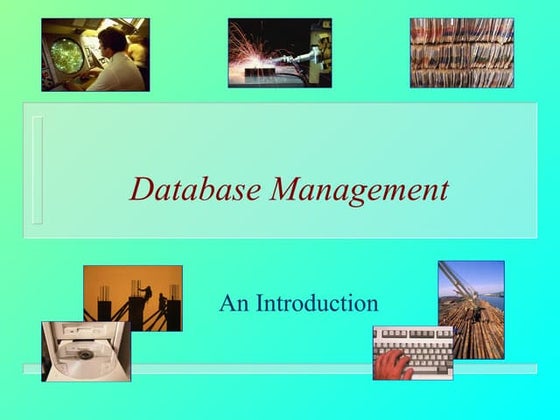 Database Management

An Introduction